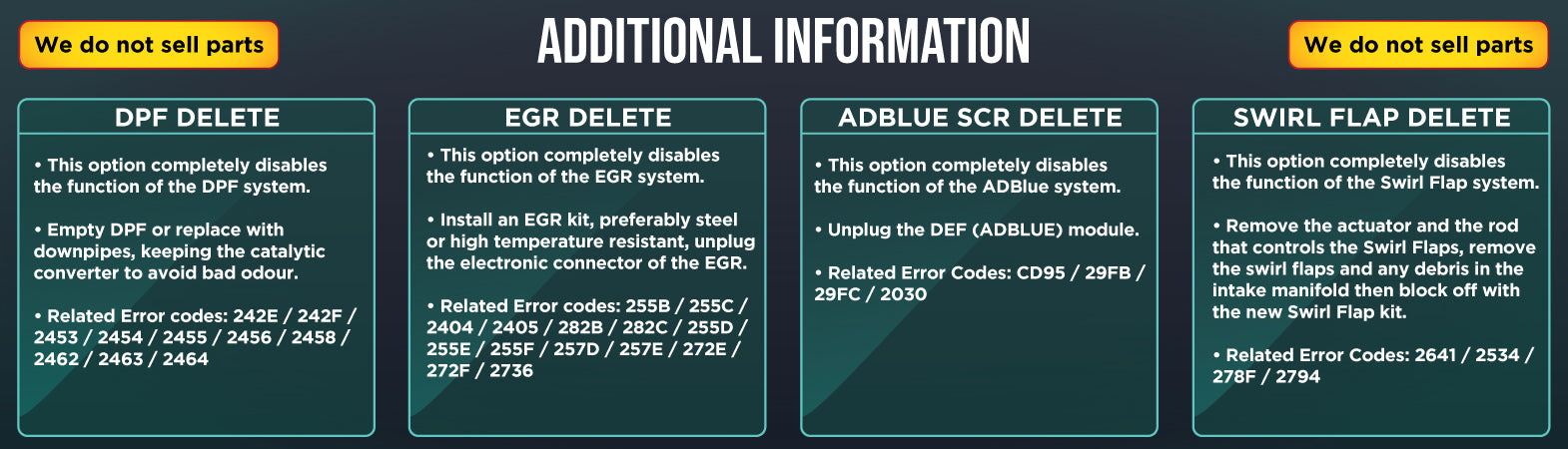 We do not sell parts

ADDITIONAL INFORMATION

We do not sell parts

DPF DELETE

• This option completely disables the function of the DPF system.

• Empty DPF or replace with downpipes, keeping the catalytic converter to avoid bad odour.

• Related Error codes: 242E / 242F / 2453 / 2454 / 2455 / 2456 / 2458 / 2462 / 2463 / 2464

EGR DELETE

• This option completely disables the function of the EGR system.

• Install an EGR kit, preferably steel or high temperature resistant, unplug the electronic connector of the EGR.

• Related Error codes: 255B / 255C / 2404 / 2405 / 282B / 282C / 255D / 255E / 255F / 257D / 257E / 272E / 272F / 2736

ADBLUE SCR DELETE

• This option completely disables the function of the ADBlue system.

• Unplug the DEF (ADBLUE) module.

• Related Error Codes: CD95 / 29FB / 29FC / 2030

SWIRL FLAP DELETE

• This option completely disables the function of the Swirl Flap system.

• Remove the actuator and the rod that controls the Swirl Flaps, remove the swirl flaps and any debris in the intake manifold then block off with the new Swirl Flap kit.

• Related Error Codes: 2641 / 2534 / 278F / 2794